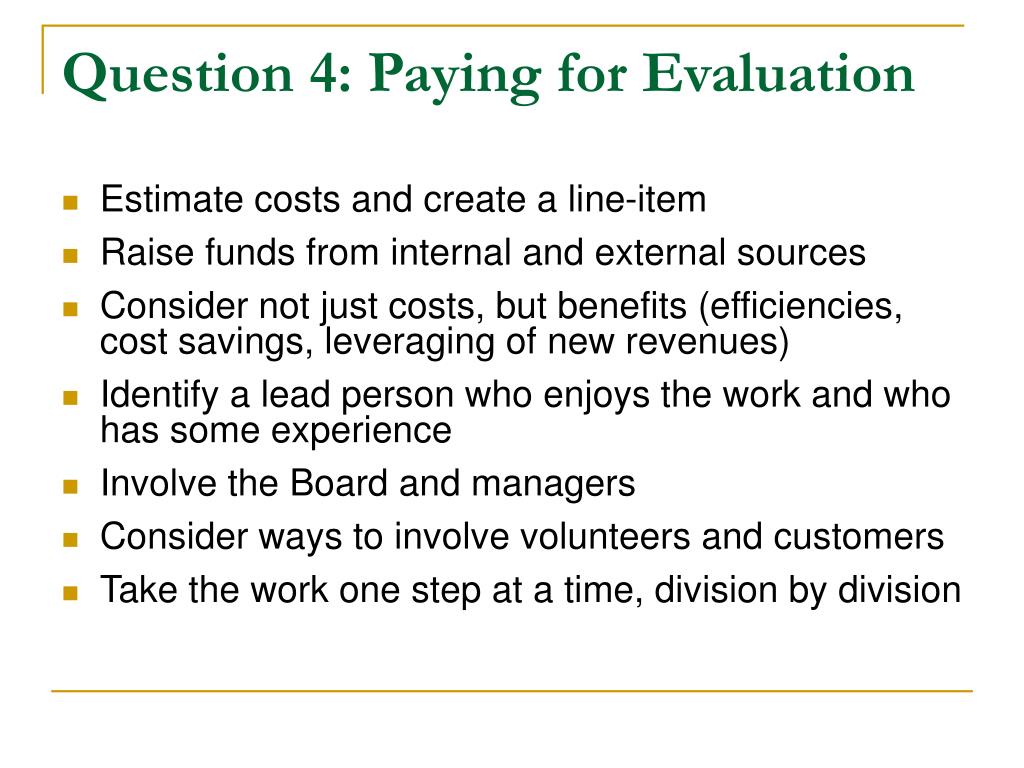 Question 4: Paying for Evaluation

- Estimate costs and create a line-item
- Raise funds from internal and external sources
- Consider not just costs, but benefits (efficiencies, cost savings, leveraging of new revenues)
- Identify a lead person who enjoys the work and who has some experience
- Involve the Board and managers
- Consider ways to involve volunteers and customers
- Take the work one step at a time, division by division